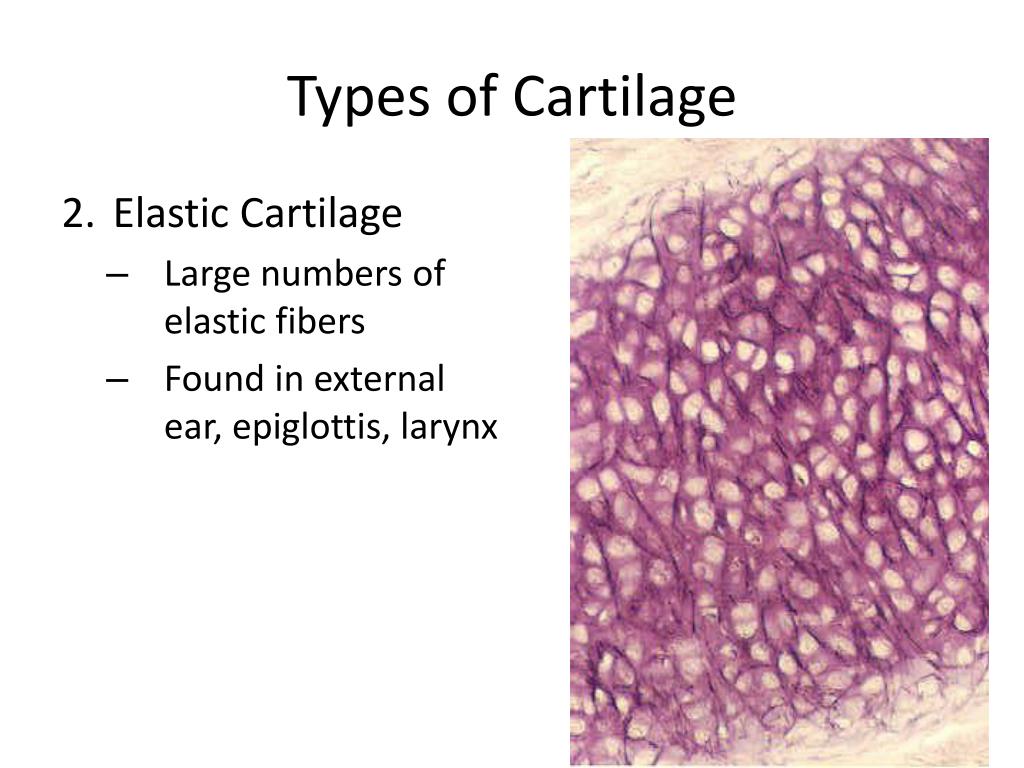 Types of Cartilage

2. Elastic Cartilage

– Large numbers of elastic fibers

– Found in external ear, epiglottis, larynx